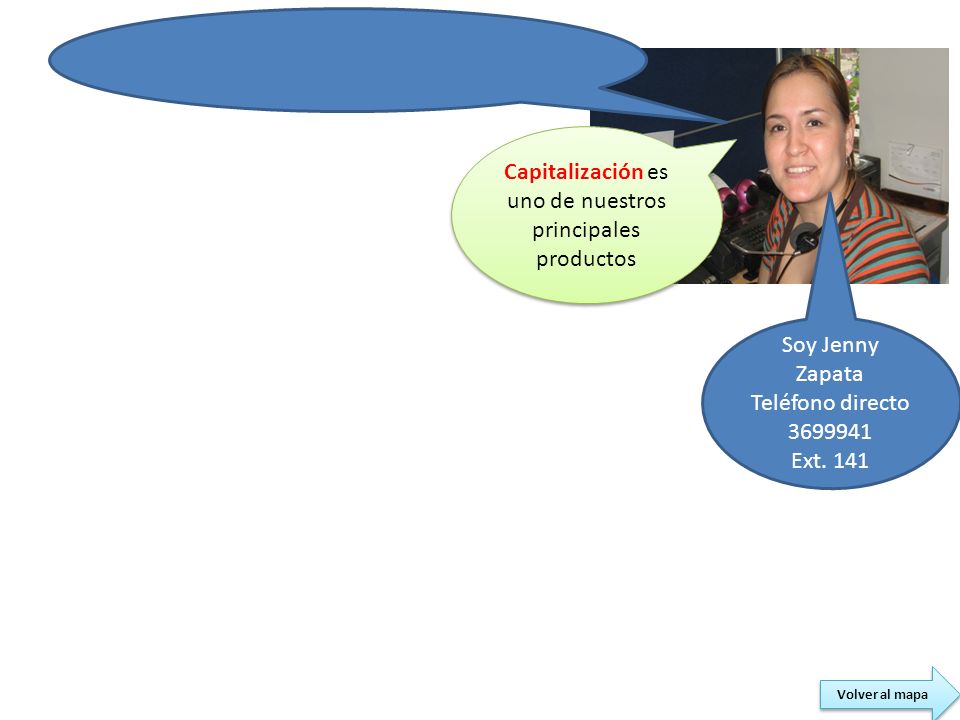 Capitalización es uno de nuestros principales productos

Soy Jenny Zapata
Teléfono directo
3699941
Ext. 141

Volver al mapa